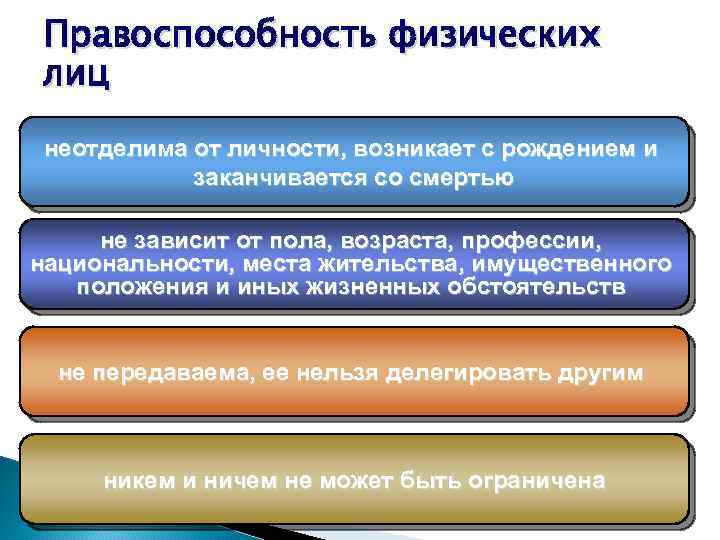 Правоспособность физических лиц

неотделима от личности, возникает с рождением и заканчивается со смертью

не зависит от пола, возраста, профессии, национальности, места жительства, имущественного положения и иных жизненных обстоятельств

не передаваема, ее нельзя делегировать другим

никем и ничем не может быть ограничена